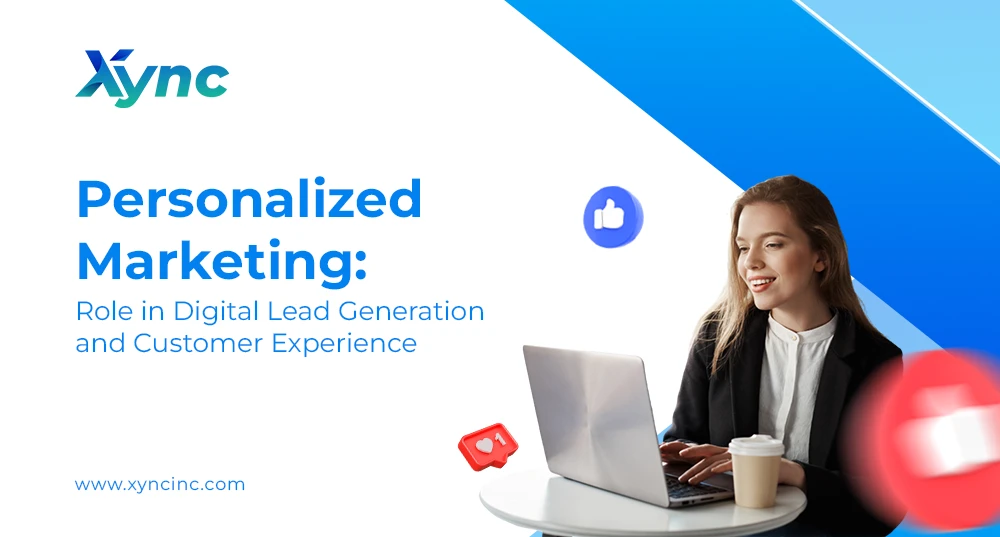 Xync

Personalized Marketing:

Role in Digital Lead Generation and Customer Experience

1

www.xyncinc.com